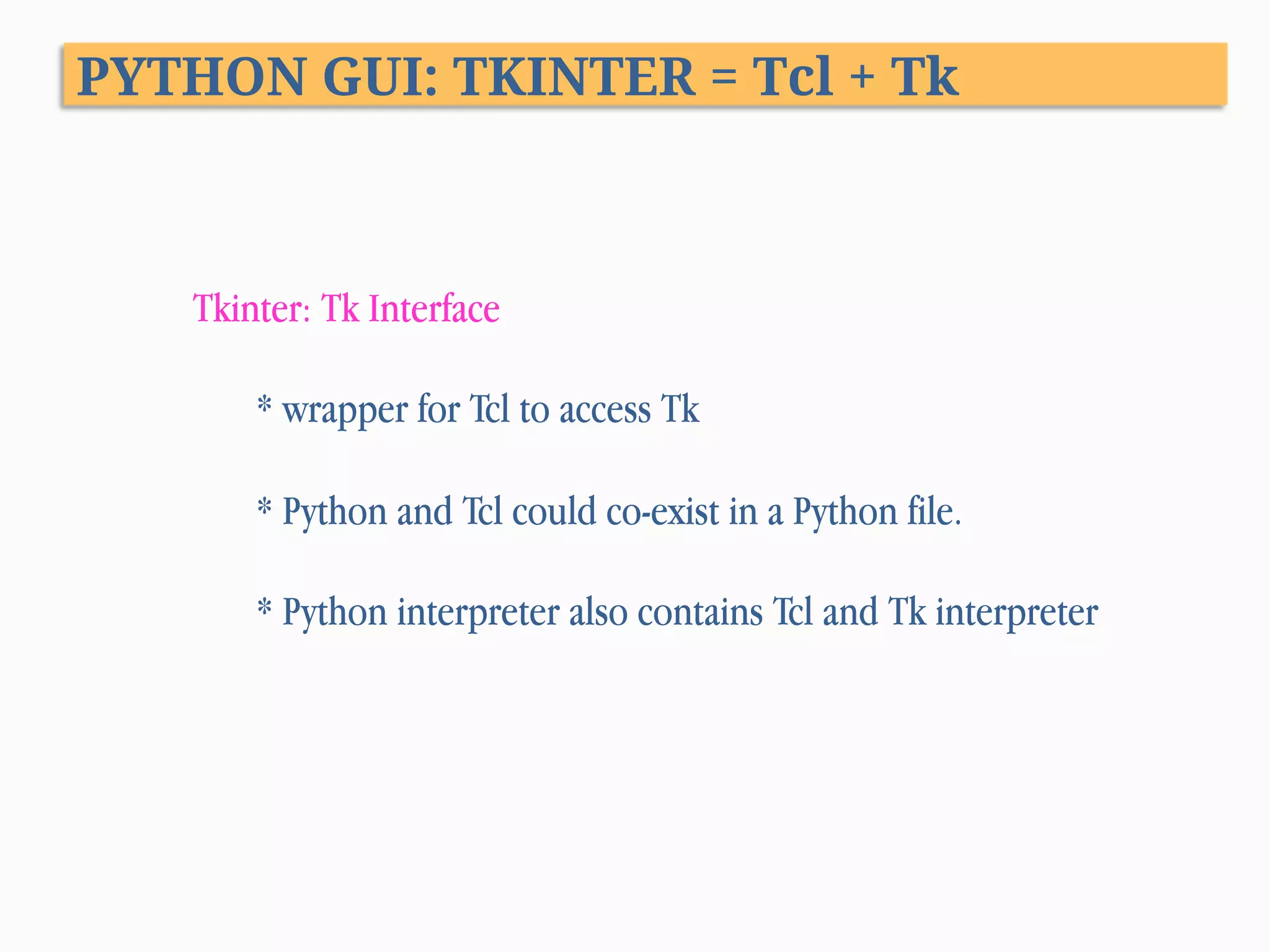 PYTHON GUI: TKINTER = Tcl + Tk

Tkinter: Tk Interface

* wrapper for Tcl to access Tk

* Python and Tcl could co-exist in a Python file.

* Python interpreter also contains Tcl and Tk interpreter